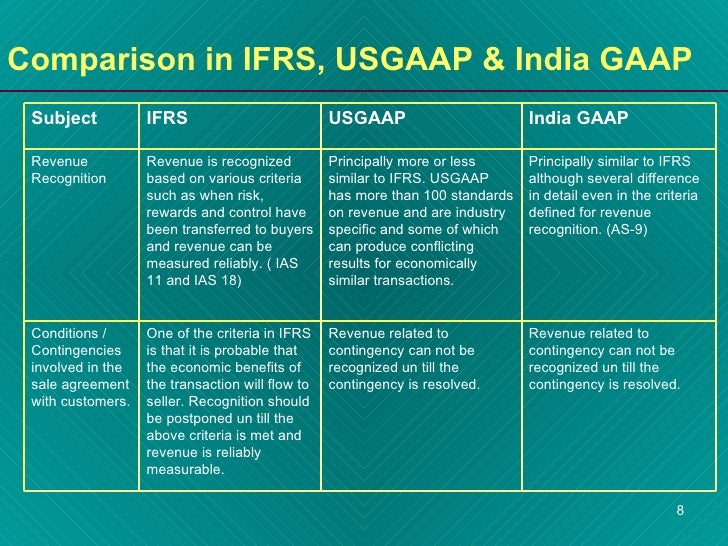 Comparison in IFRS, USGAAP & India GAAP

| Subject | IFRS | USGAAP | India GAAP |
|---|---|---|---|
| Revenue Recognition | Revenue is recognized based on various criteria such as when risk, rewards and control have been transferred to buyers and revenue can be measured reliably. ( IAS 11 and IAS 18) | Principally more or less similar to IFRS. USGAAP has more than 100 standards on revenue and are industry specific and some of which can produce conflicting results for economically similar transactions. | Principally similar to IFRS although several difference in detail even in the criteria defined for revenue recognition. (AS-9) |
| Conditions / Contingencies involved in the sale agreement with customers. | One of the criteria in IFRS is that it is probable that the economic benefits of the transaction will flow to seller. Recognition should be postponed un till the above criteria is met and revenue is reliably measurable. | Revenue related to contingency can not be recognized un till the contingency is resolved. | Revenue related to contingency can not be recognized un till the contingency is resolved. |

8